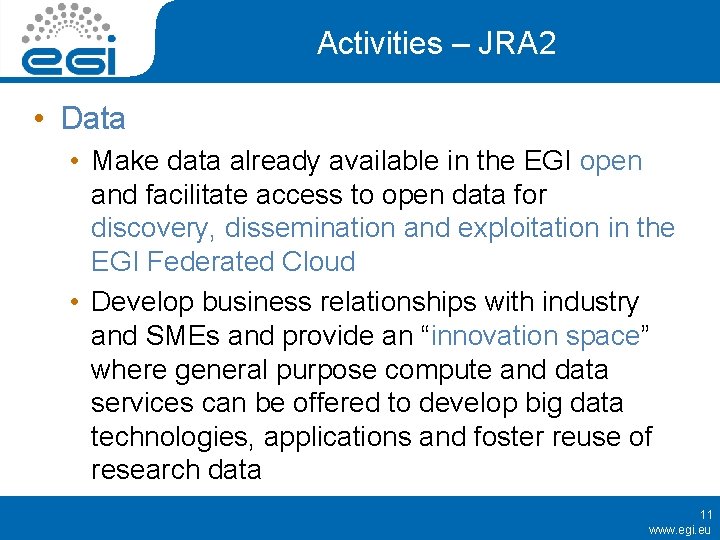 egi

Activities – JRA2

• Data

• Make data already available in the EGI open and facilitate access to open data for discovery, dissemination and exploitation in the EGI Federated Cloud

• Develop business relationships with industry and SMEs and provide an “innovation space” where general purpose compute and data services can be offered to develop big data technologies, applications and foster reuse of research data

11
www.egi.eu